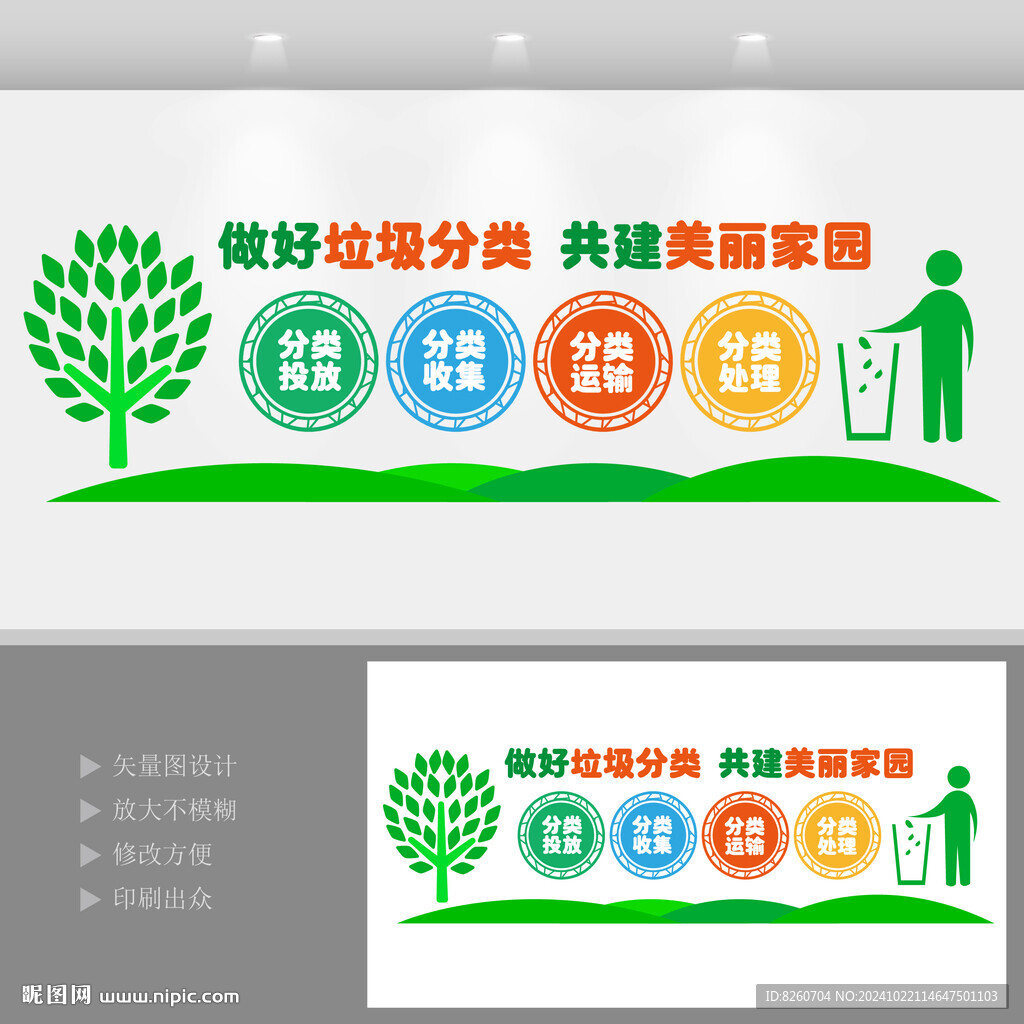 做好垃圾分类 共建美丽家园

分类投放

分类收集

分类运输

分类处理

矢量图设计
放大不模糊
修改方便
印刷出众

做好垃圾分类 共建美丽家园

分类投放

分类收集

分类运输

分类处理

昵图网 www.nipic.com

ID:8260704 NO:20241022114647501103